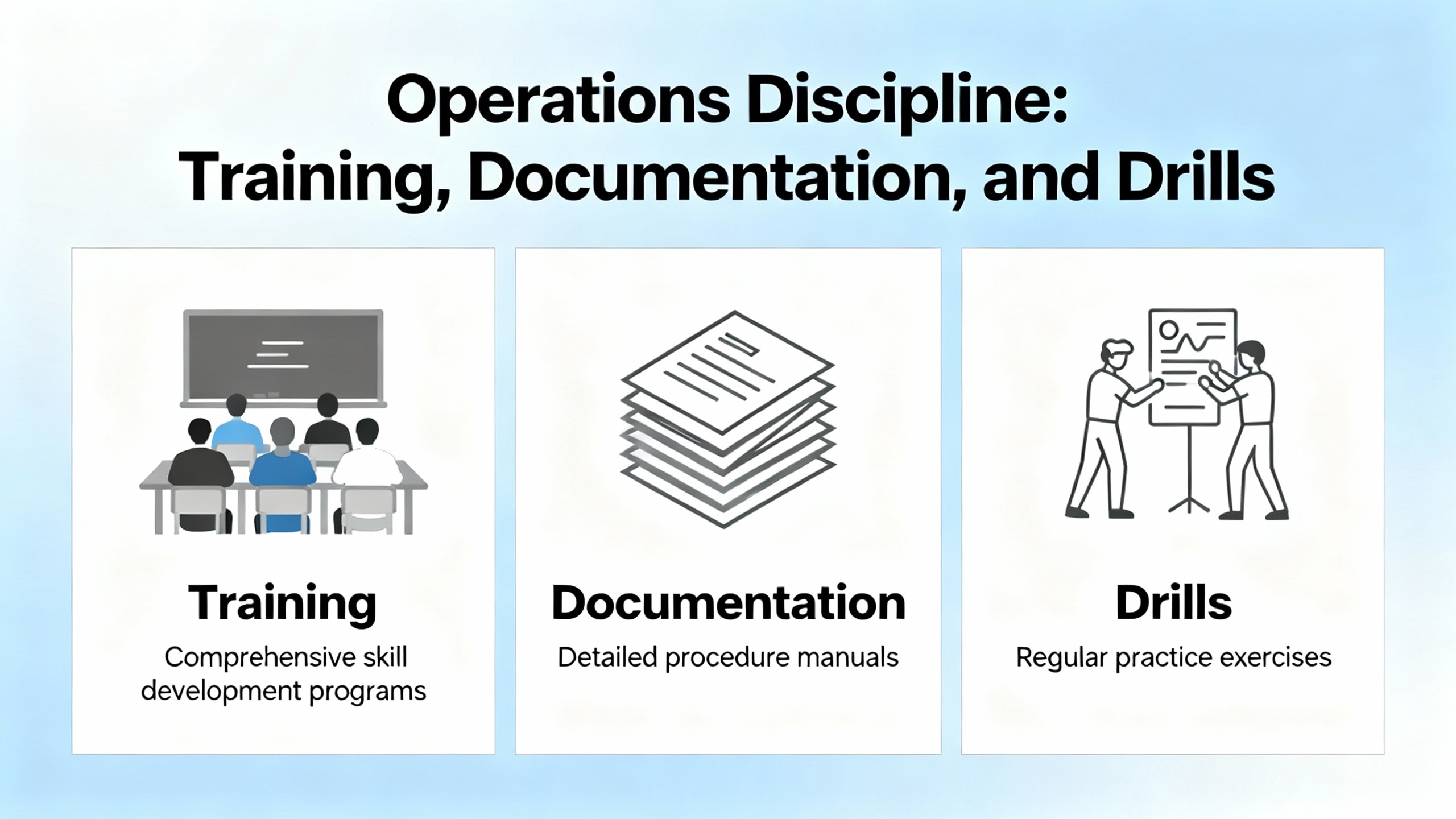 Operations Discipline: Training, Documentation, and Drills

Training

Comprehensive skill development programs

Documentation

Detailed procedure manuals

Drills

Regular practice exercises